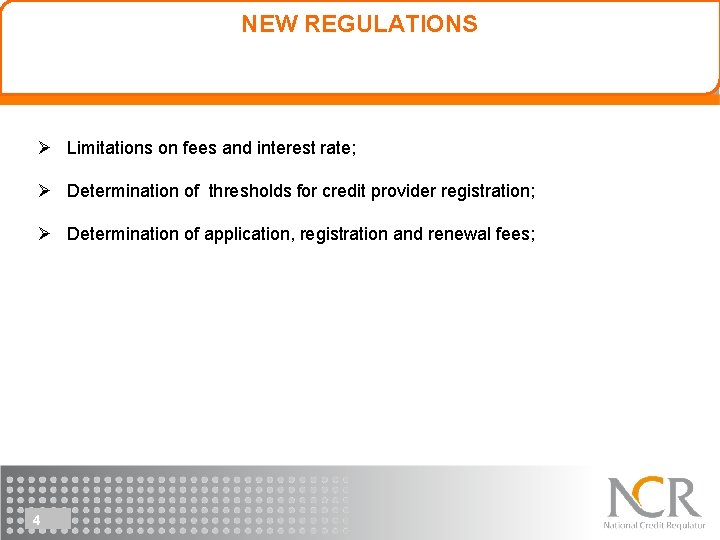 NEW REGULATIONS

➢ Limitations on fees and interest rate;

➢ Determination of thresholds for credit provider registration;

➢ Determination of application, registration and renewal fees;

4

NCR
National Credit Regulator